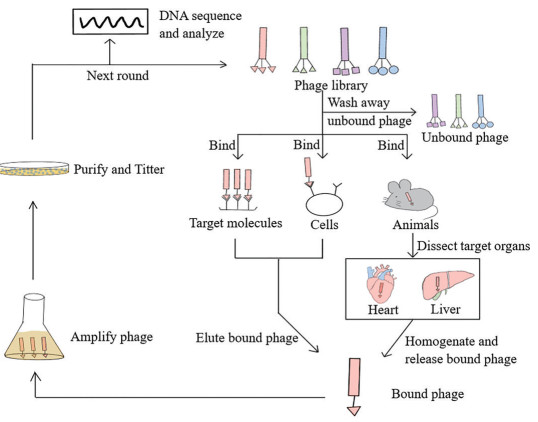 DNA sequence and analyze

Next round

Phage library

Wash away unbound phage

Unbound phage

Bind

Bind

Bind

Purify and Titter

Target molecules

Cells

Animals

Dissect target organs

Heart

Liver

Amplify phage

Elute bound phage

Homogenate and release bound phage

Bound phage